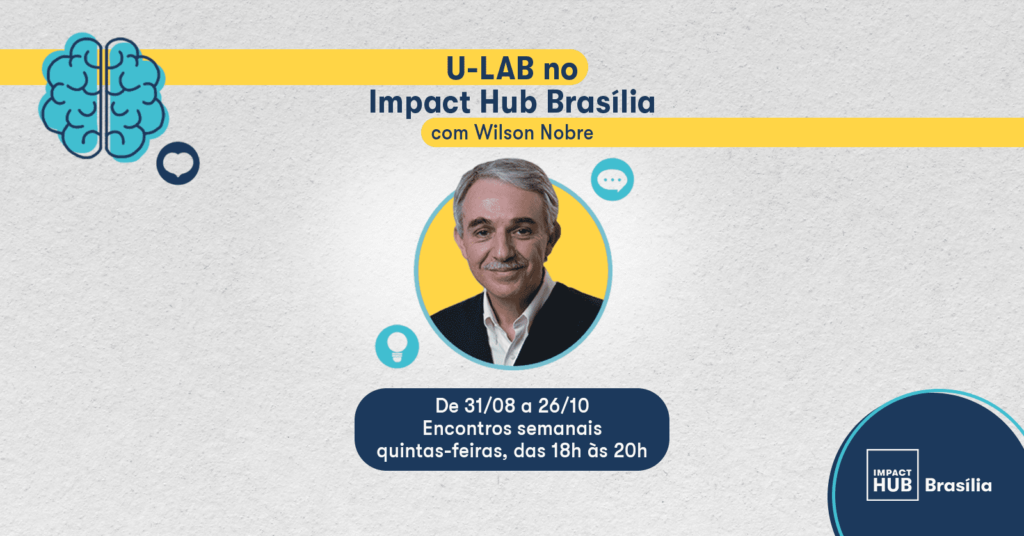 U-LAB no
Impact Hub Brasília
com Wilson Nobre

De 31/08 a 26/10
Encontros semanais
quintas-feiras, das 18h às 20h

IMPACT
HUB
Brasília